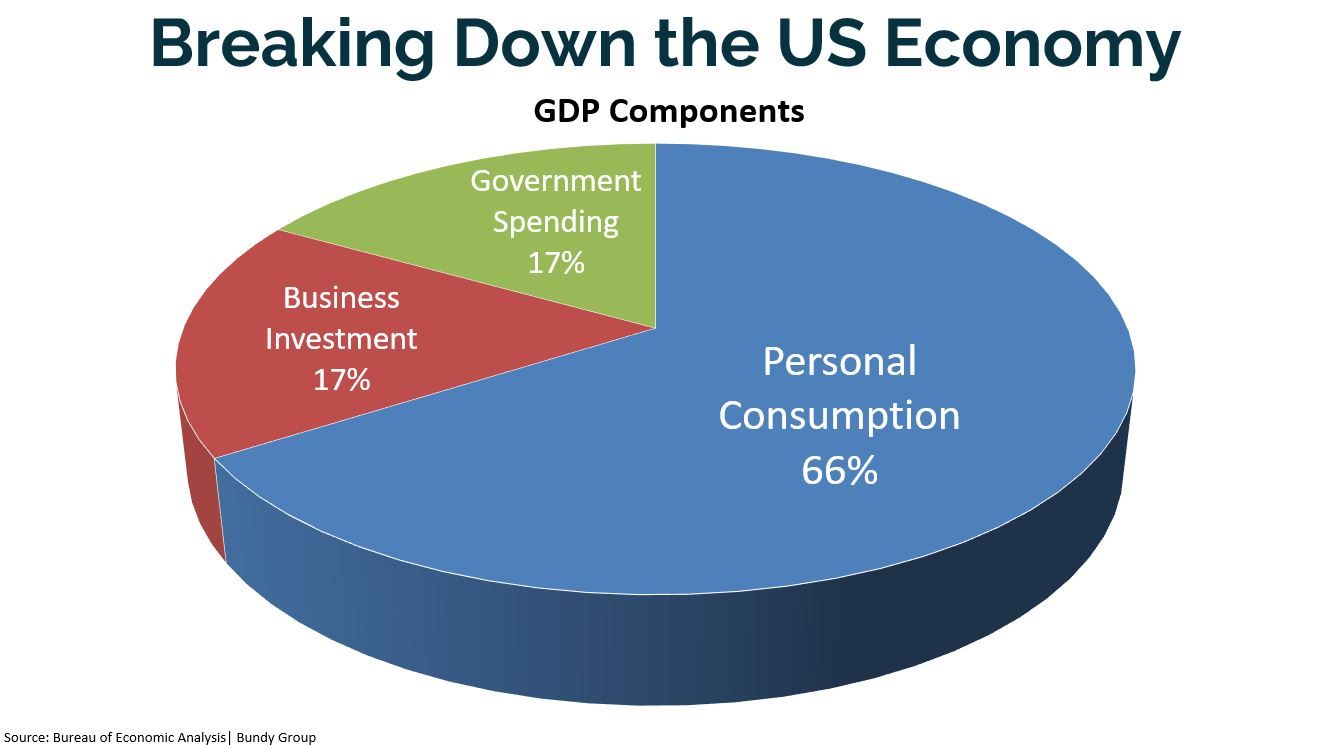 Breaking Down the US Economy

GDP Components

Government Spending 17%

Business Investment 17%

Personal Consumption 66%

Source: Bureau of Economic Analysis| Bundy Group